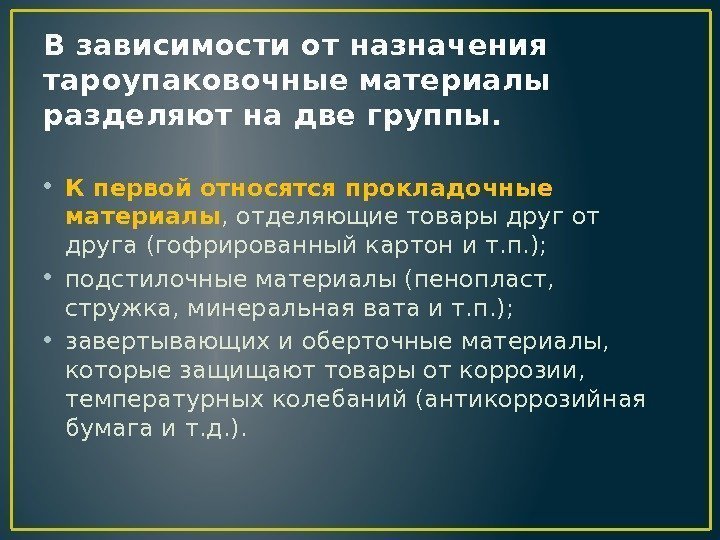 В зависимости от назначения тароупаковочные материалы разделяют на две группы.

• К первой относятся прокладочные материалы, отделяющие товары друг от друга (гофрированный картон и т.п.);

• подстилочные материалы (пенопласт, стружка, минеральная вата и т.п.);

• завертывающих и оберточные материалы, которые защищают товары от коррозии, температурных колебаний (антикоррозийная бумага и т.д.).